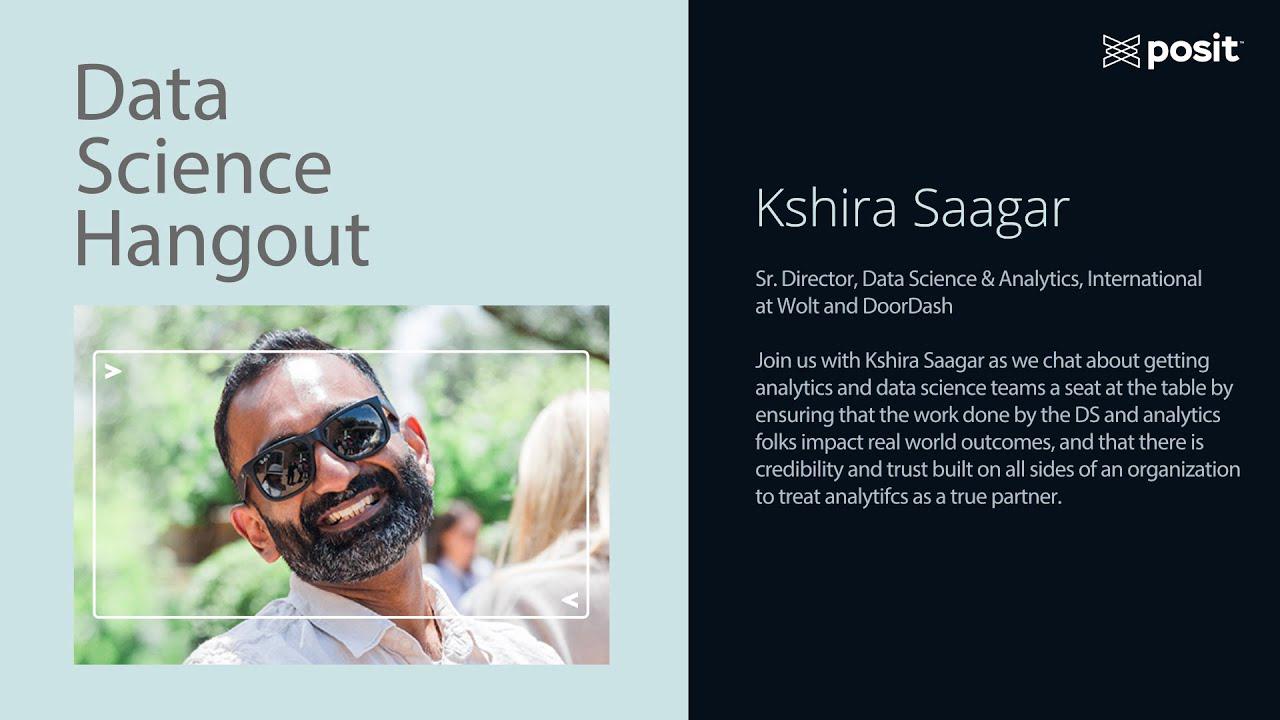 Data Science Hangout

posit

Kshira Saagar

Sr. Director, Data Science & Analytics, International at Wolt and DoorDash

Join us with Kshira Saagar as we chat about getting analytics and data science teams a seat at the table by ensuring that the work done by the DS and analytics folks impact real world outcomes, and that there is credibility and trust built on all sides of an organization to treat analytifcs as a true partner.